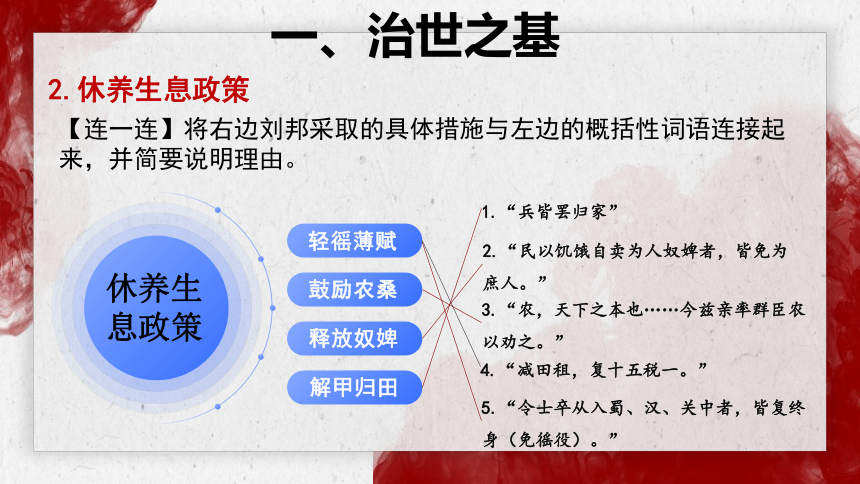 一、治世之基

2. 休养生息政策

【连一连】将右边刘邦采取的具体措施与左边的概括性词语连接起来，并简要说明理由。

休养生息政策

轻徭薄赋

鼓励农桑

释放奴婢

解甲归田

1. “兵皆罢归家”

2. “民以饥饿自卖为人奴婢者，皆免为庶人。”

3. “农，天下之本也……今兹亲率群臣农以劝之。”

4. “减田租，复十五税一。”

5. “令士卒从入蜀、汉、关中者，皆复终身（免徭役）。”